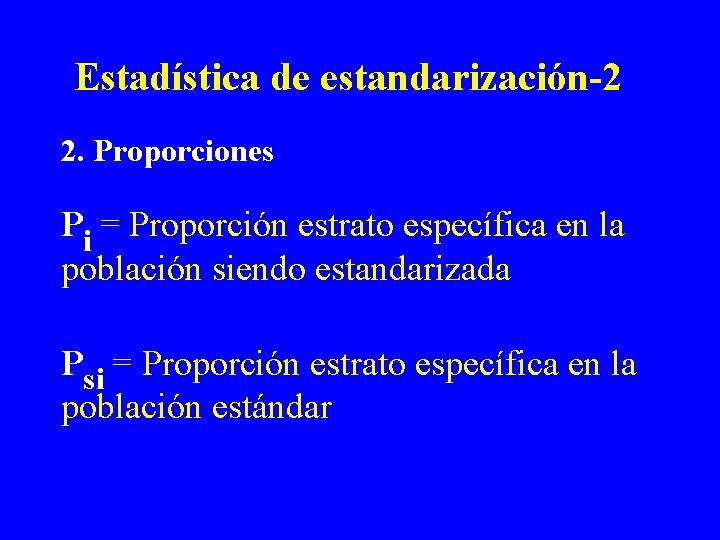 Estadística de estandarización-2

2. Proporciones

$P_i$ = Proporción estrato específica en la población siendo estandarizada

$P_{si}$ = Proporción estrato específica en la población estándar